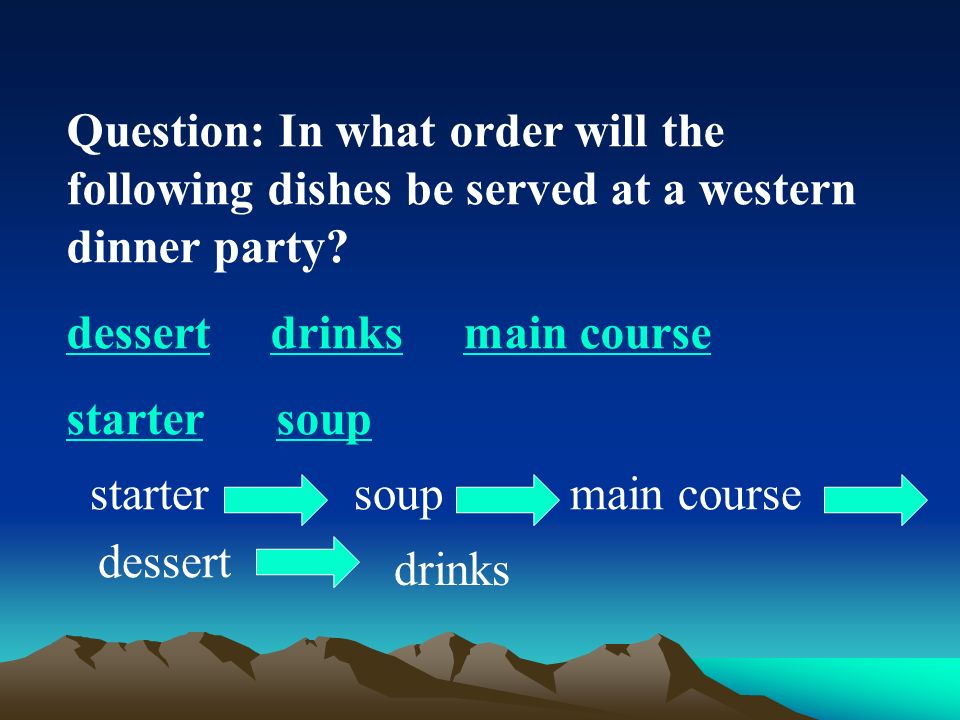 Question: In what order will the following dishes be served at a western dinner party?

dessert drinks main course

starter soup

starter soup main course

dessert drinks